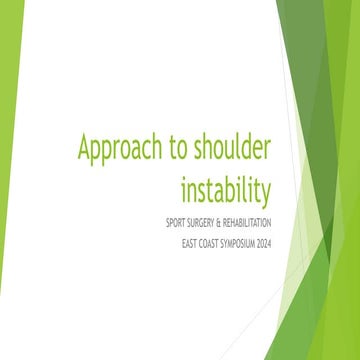 Approach to shoulder instability

SPORT SURGERY & REHABILITATION

EAST COAST SYMPOSIUM 2024